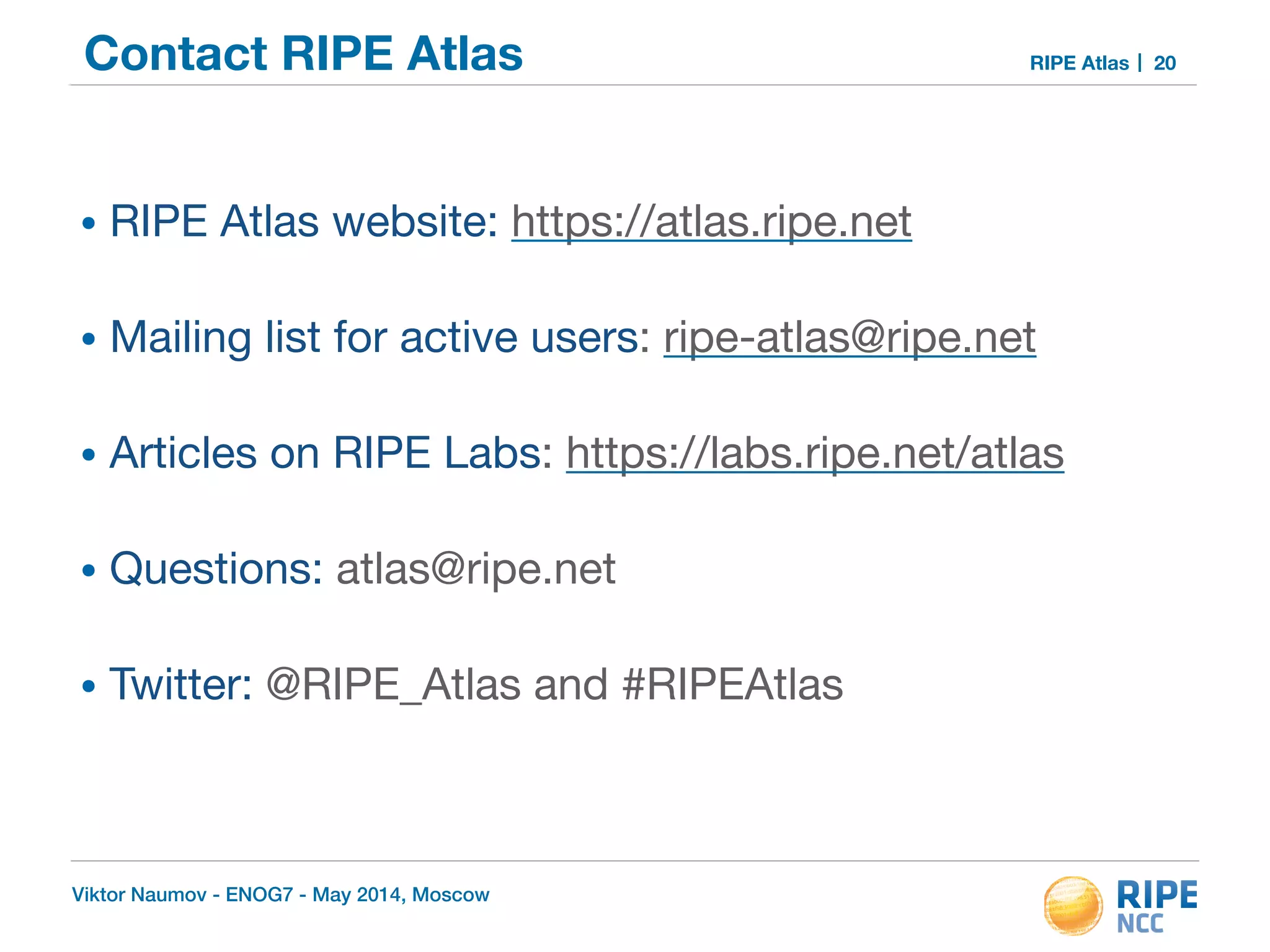 Contact RIPE Atlas

RIPE Atlas | 20

• RIPE Atlas website: https://atlas.ripe.net

• Mailing list for active users: ripe-atlas@ripe.net

• Articles on RIPE Labs: https://labs.ripe.net/atlas

• Questions: atlas@ripe.net

• Twitter: @RIPE_Atlas and #RIPEAtlas

Viktor Naumov - ENOG7 - May 2014, Moscow

RIPE NCC